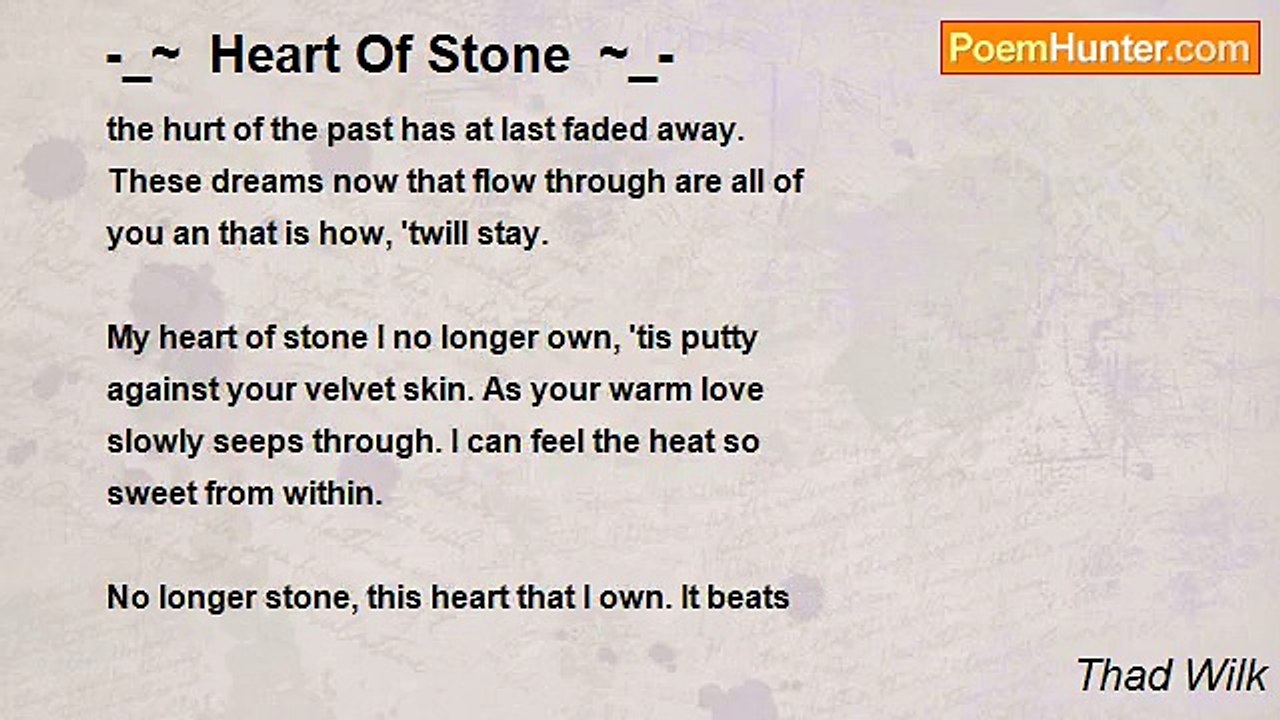 -_~ Heart Of Stone ~_-

PoemHunter.com

the hurt of the past has at last faded away. These dreams now that flow through are all of you an that is how, 'twill stay.

My heart of stone I no longer own, 'tis putty against your velvet skin. As your warm love slowly seeps through. I can feel the heat so sweet from within.

No longer stone, this heart that I own. It beats

Thad Wilk